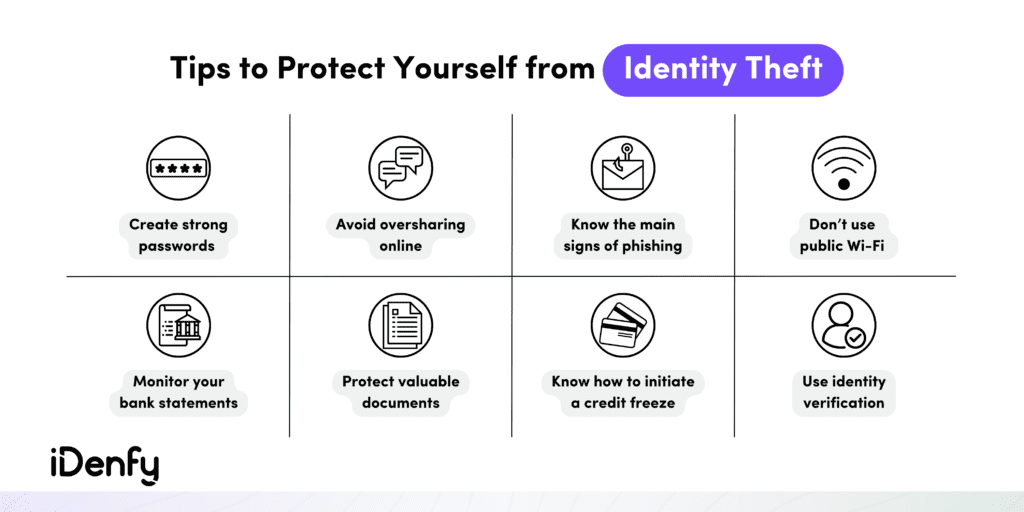 Tips to Protect Yourself from Identity Theft

****

Create strong passwords

Avoid oversharing online

Know the main signs of phishing

Don't use public Wi-Fi

Monitor your bank statements

Protect valuable documents

Know how to initiate a credit freeze

Use identity verification

iDenfy